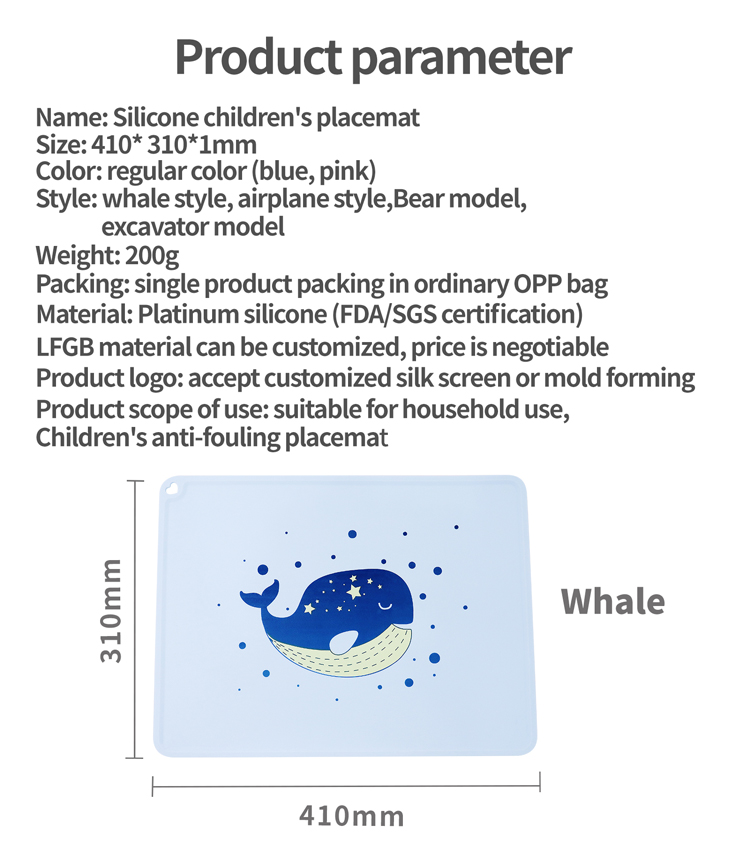 Product parameter

Name: Silicone children's placemat
Size: 410* 310*1mm
Color: regular color (blue, pink)
Style: whale style, airplane style,Bear model, excavator model
Weight: 200g
Packing: single product packing in ordinary OPP bag
Material: Platinum silicone (FDA/SGS certification)
LFGB material can be customized, price is negotiable
Product logo: accept customized silk screen or mold forming
Product scope of use: suitable for household use, Children's anti-fouling placemat

310mm

Whale

410mm